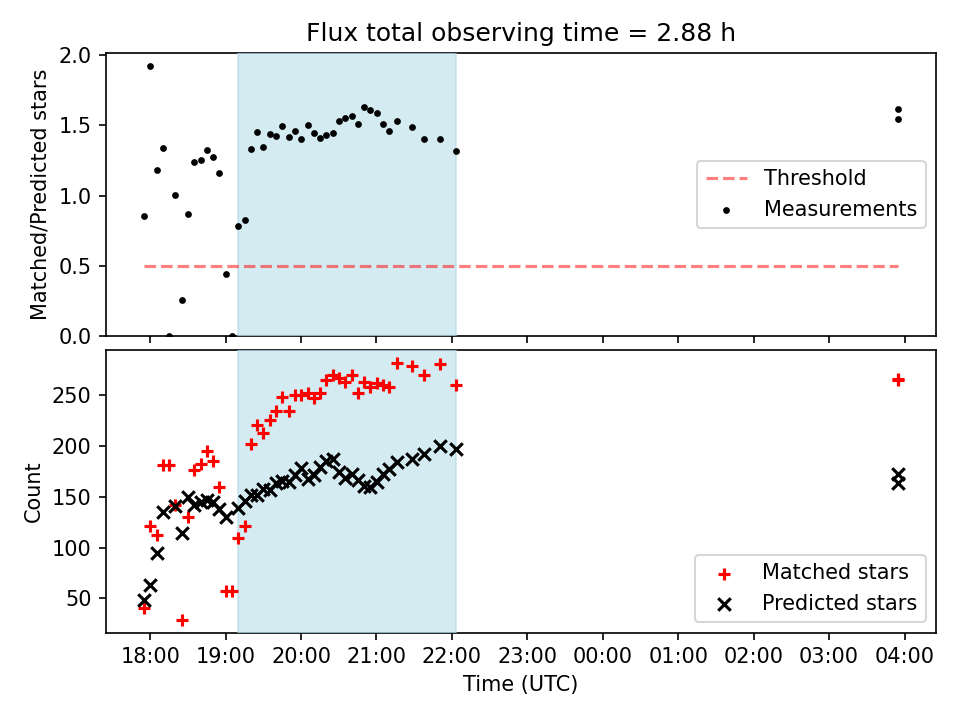 Flux total observing time = 2.88 h

Matched/Predicted stars

2.0
1.5
1.0
0.5
0.0

Threshold
Measurements

Count

250
200
150
100
50

Matched stars
Predicted stars

18:00 19:00 20:00 21:00 22:00 23:00 00:00 01:00 02:00 03:00 04:00

Time (UTC)